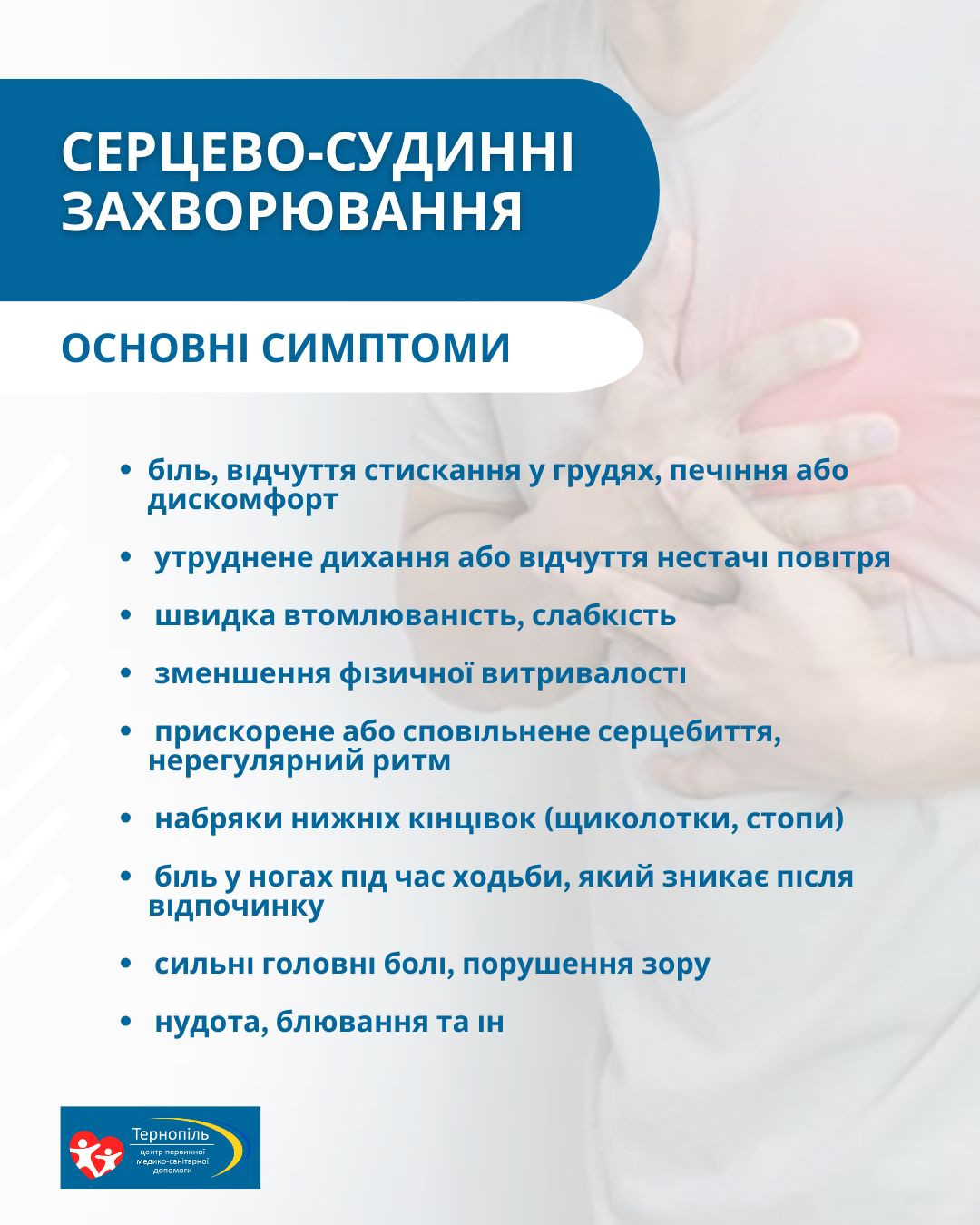 СЕРЦЕВО-СУДИННІ ЗАХВОРЮВАННЯ

ОСНОВНІ СИМПТОМИ

• біль, відчуття стискання у грудях, печіння або дискомфорт

• утруднене дихання або відчуття нестачі повітря

• швидка втомлюваність, слабкість

• зменшення фізичної витривалості

• прискорене або сповільнене серцебиття, нерегулярний ритм

• набряки нижніх кінцівок (щиколотки, стопи)

• біль у ногах під час ходьби, який зникає після відпочинку

• сильні головні болі, порушення зору

• нудота, блювання та ін

Тернопіль
центр первинної медико-санітарної допомоги